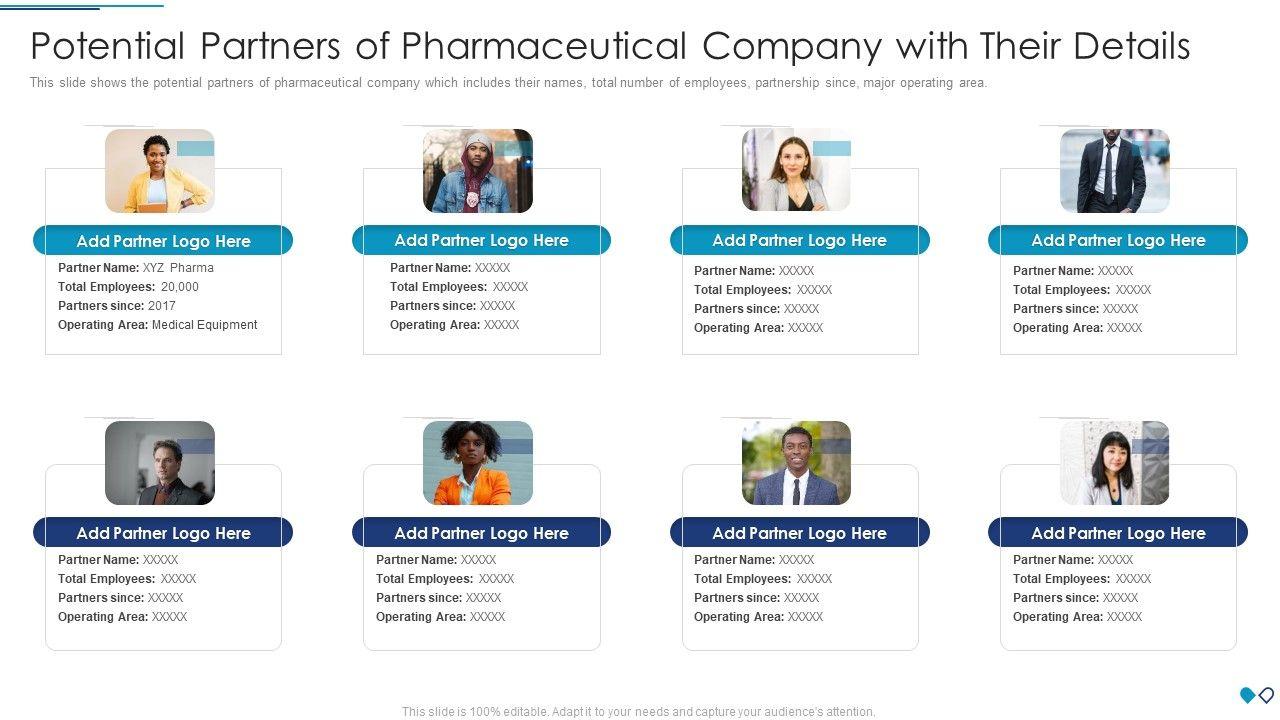 Potential Partners of Pharmaceutical Company with Their Details

This slide shows the potential partners of pharmaceutical company which includes their names, total number of employees, partnership since, major operating area.

Add Partner Logo Here

Partner Name: XYZ Pharma
Total Employees: 20,000
Partners since: 2017
Operating Area: Medical Equipment

Add Partner Logo Here

Partner Name: XXXXX
Total Employees: XXXXX
Partners since: XXXXX
Operating Area: XXXXX

Add Partner Logo Here

Partner Name: XXXXX
Total Employees: XXXXX
Partners since: XXXXX
Operating Area: XXXXX

Add Partner Logo Here

Partner Name: XXXXX
Total Employees: XXXXX
Partners since: XXXXX
Operating Area: XXXXX

Add Partner Logo Here

Partner Name: XXXXX
Total Employees: XXXXX
Partners since: XXXXX
Operating Area: XXXXX

Add Partner Logo Here

Partner Name: XXXXX
Total Employees: XXXXX
Partners since: XXXXX
Operating Area: XXXXX

Add Partner Logo Here

Partner Name: XXXXX
Total Employees: XXXXX
Partners since: XXXXX
Operating Area: XXXXX

Add Partner Logo Here

Partner Name: XXXXX
Total Employees: XXXXX
Partners since: XXXXX
Operating Area: XXXXX

This slide is 100% editable. Adapt it to your needs and capture your audience's attention.